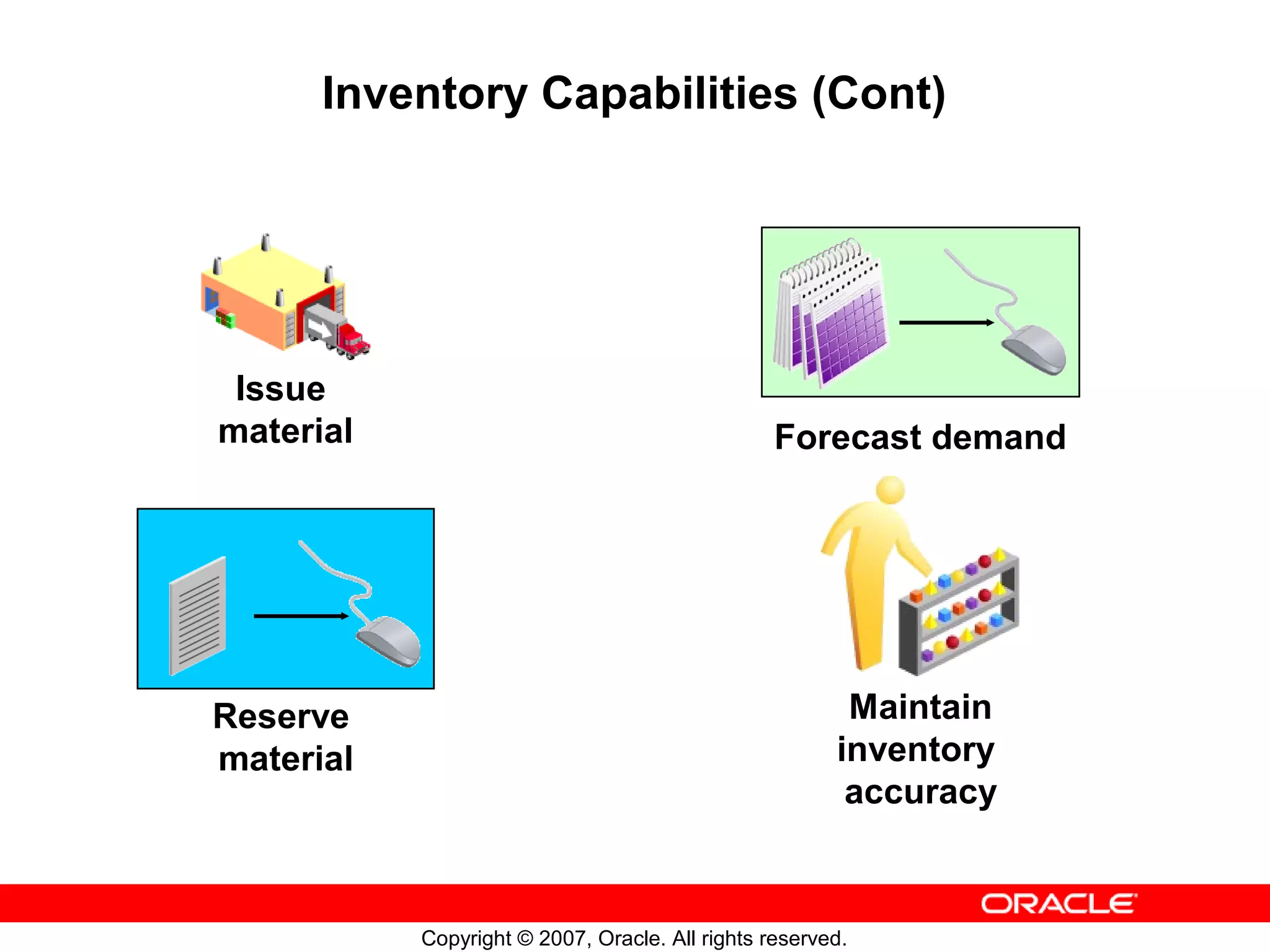 Inventory Capabilities (Cont)

Issue material

Forecast demand

Reserve material

Maintain inventory accuracy

ORACLE

Copyright © 2007, Oracle. All rights reserved.